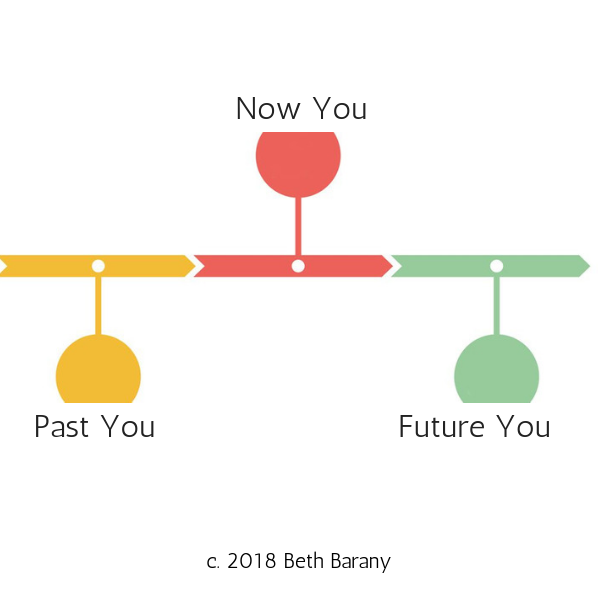 Now You

Past You

Future You

c. 2018 Beth Barany